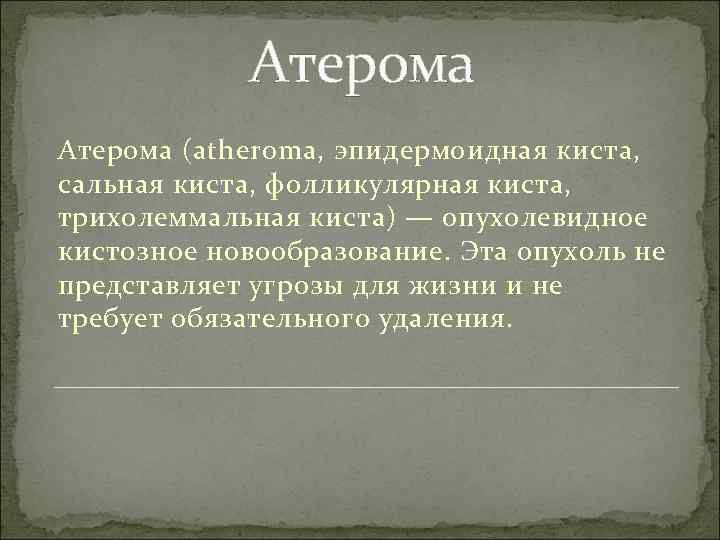 Атерома

Атерома (atheroma, эпидермоидная киста, сальная киста, фолликулярная киста, трихолеммальная киста) — опухолевидное кистозное новообразование. Эта опухоль не представляет угрозы для жизни и не требует обязательного удаления.